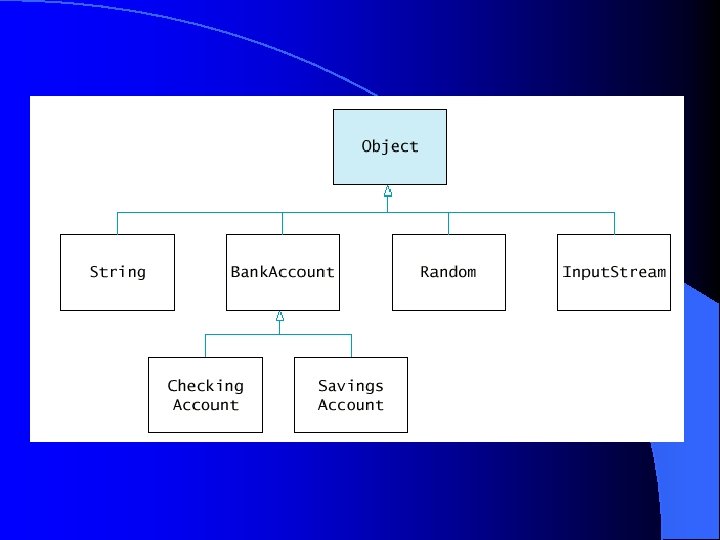 Object

String

BankAccount

Random

InputStream

Checking Account

Savings Account